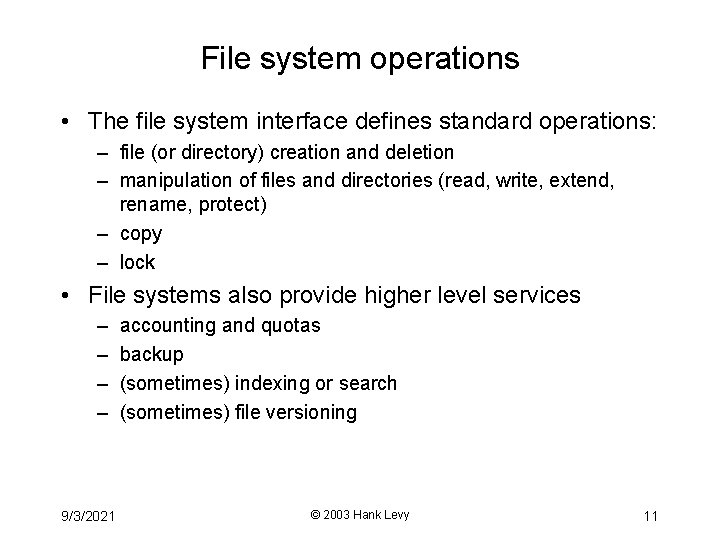 File system operations

• The file system interface defines standard operations:
– file (or directory) creation and deletion
– manipulation of files and directories (read, write, extend, rename, protect)
– copy
– lock

• File systems also provide higher level services
– accounting and quotas
– backup
– (sometimes) indexing or search
– (sometimes) file versioning

9/3/2021

© 2003 Hank Levy

11